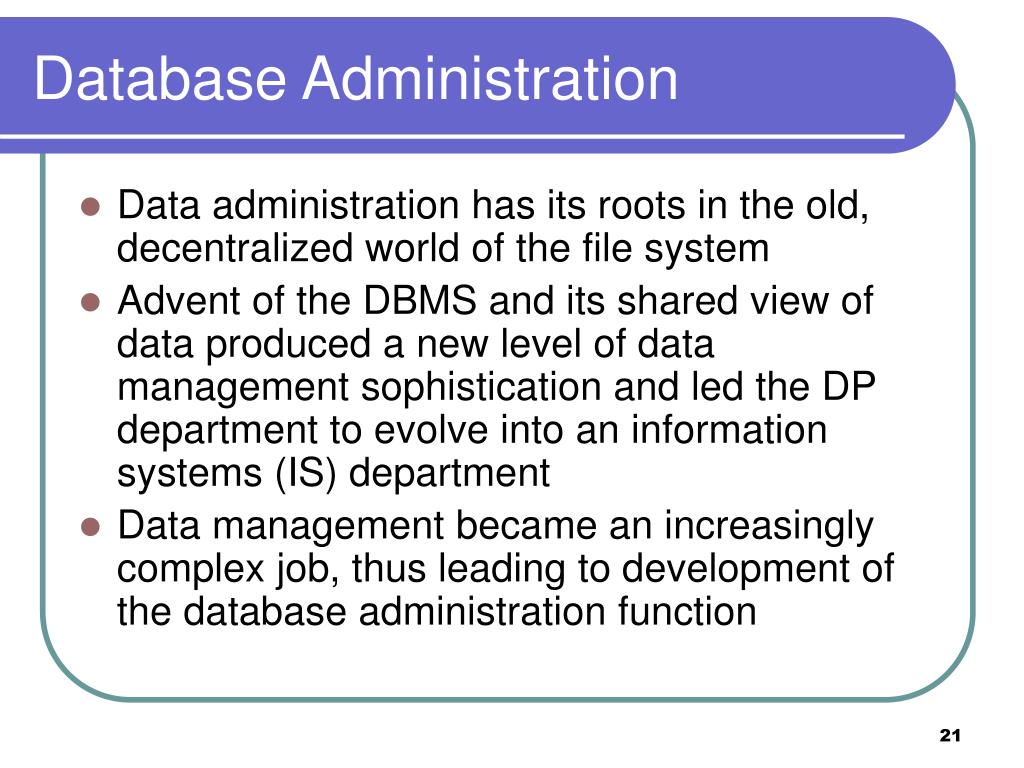 Database Administration

- Data administration has its roots in the old, decentralized world of the file system
- Advent of the DBMS and its shared view of data produced a new level of data management sophistication and led the DP department to evolve into an information systems (IS) department
- Data management became an increasingly complex job, thus leading to development of the database administration function

21